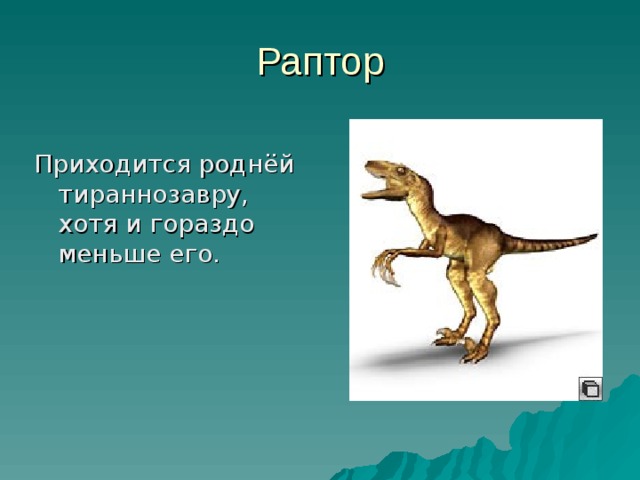 Раптор

Приходится роднёй тираннозавру, хотя и гораздо меньше его.